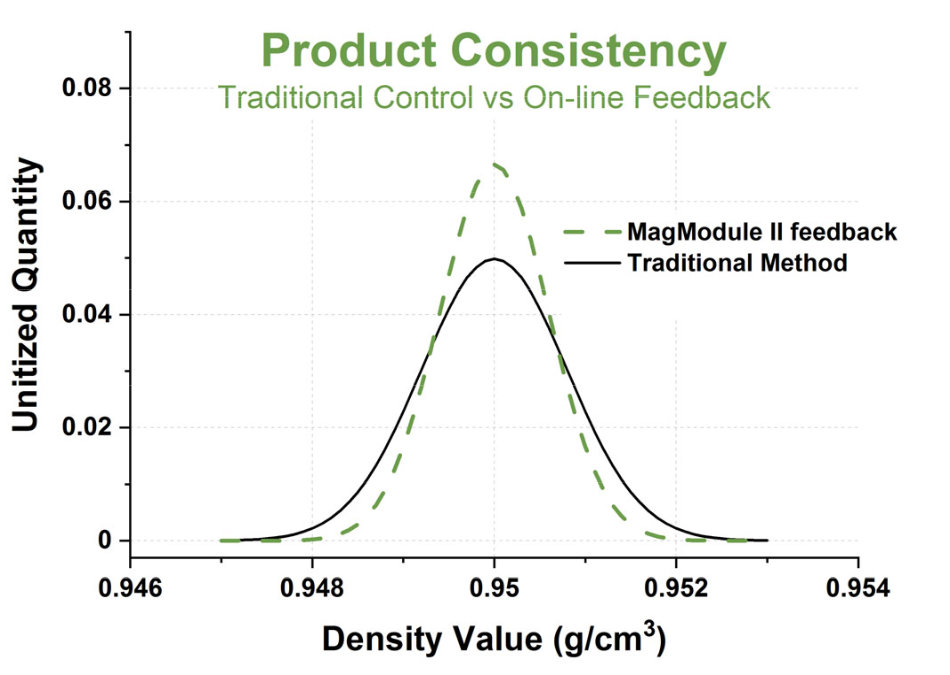 Product Consistency
Traditional Control vs On-line Feedback

Unitized Quantity

0.08
0.06
0.04
0.02
0

MagModule II feedback
Traditional Method

0.946
0.948
0.95
0.952
0.954

Density Value (g/cm$^3$)